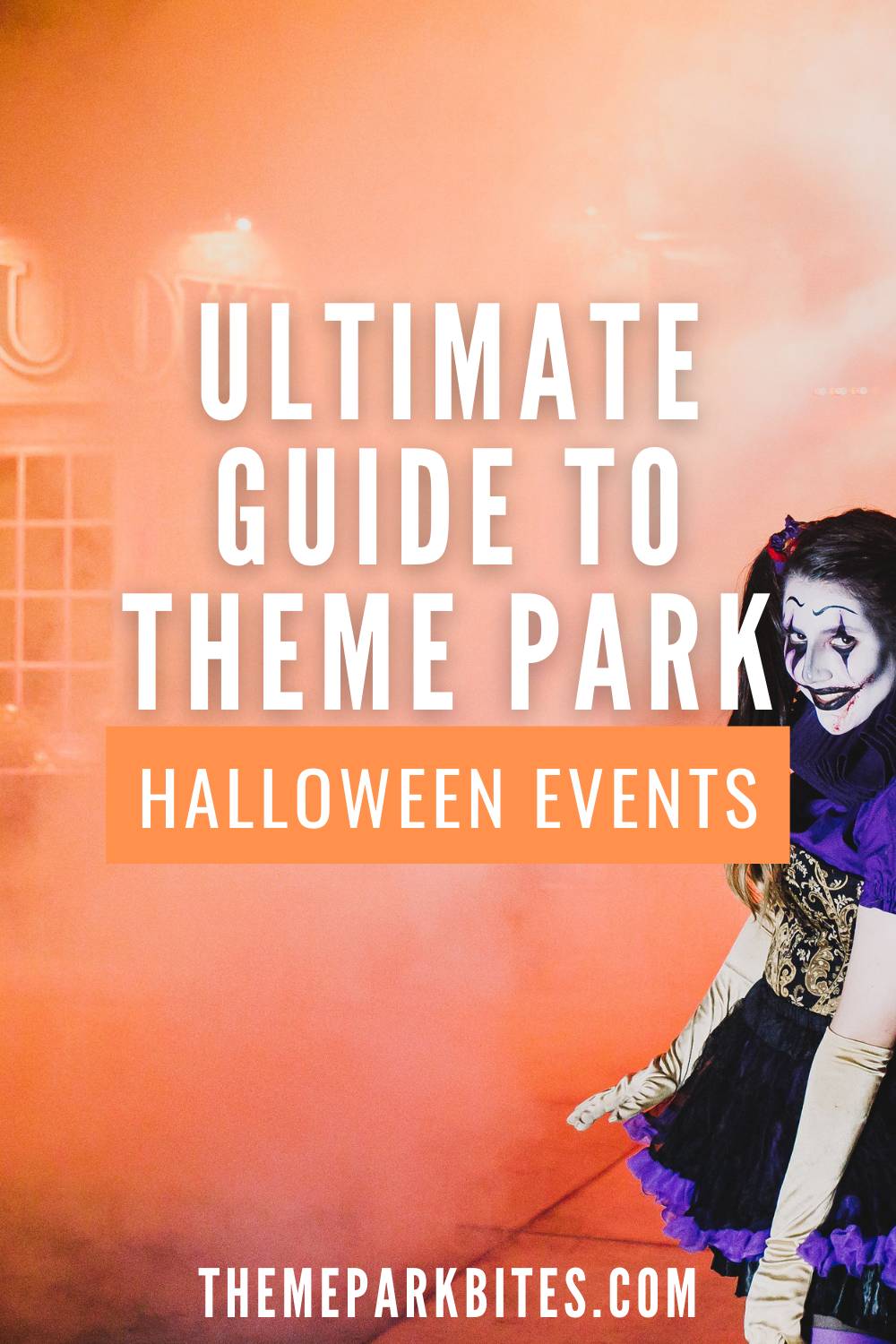 ULTIMATE GUIDE TO THEME PARK

HALLOWEEN EVENTS

THEMEPARKBITES.COM